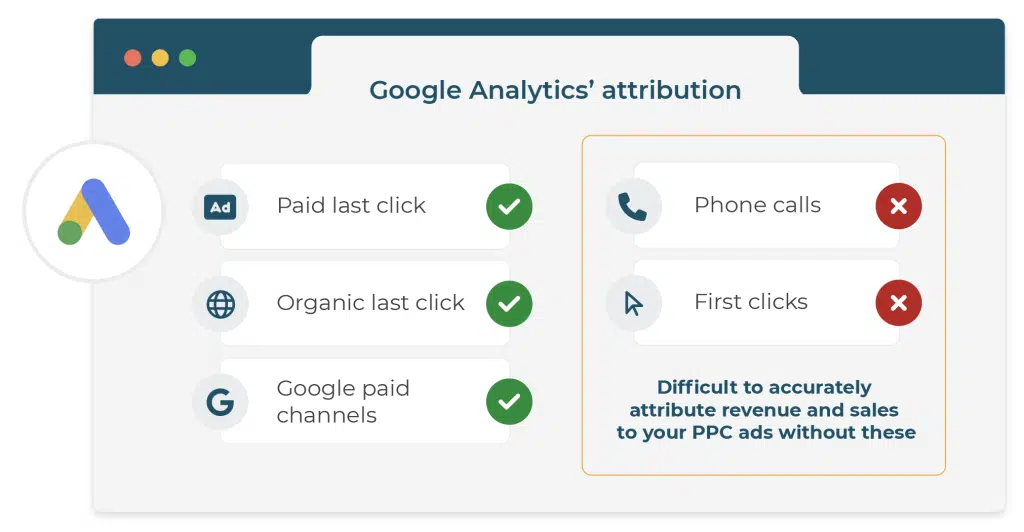 Google Analytics' attribution

Ad
Paid last click

Organic last click

G
Google paid channels

Phone calls

First clicks

Difficult to accurately attribute revenue and sales to your PPC ads without these